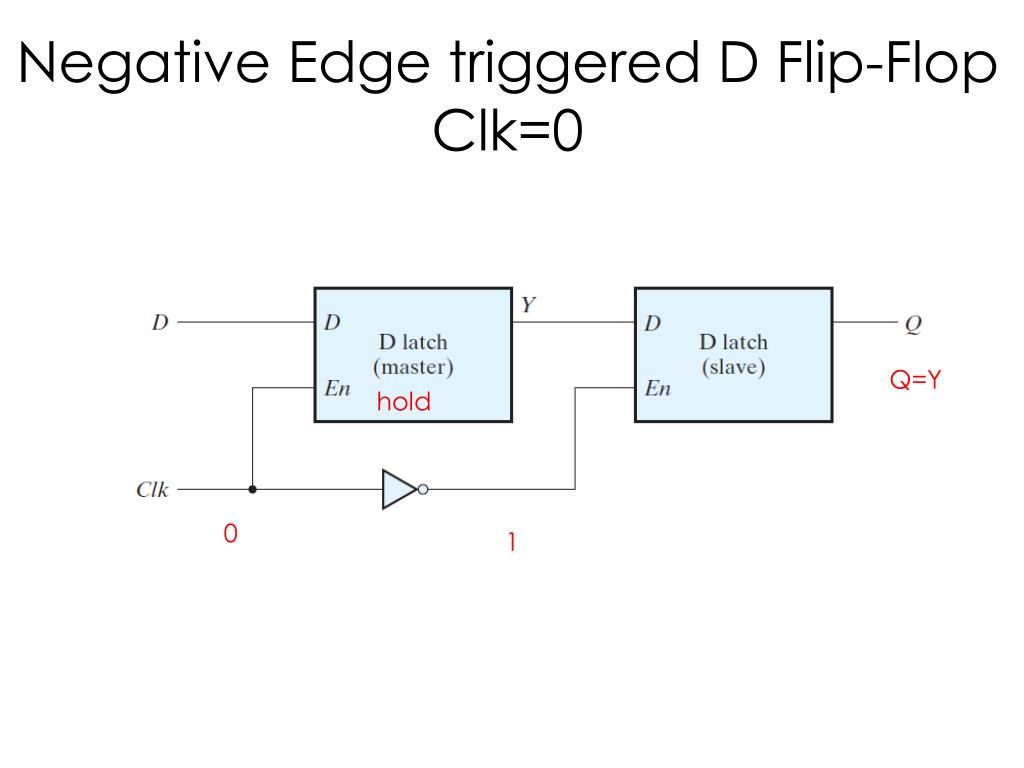 Negative Edge triggered D Flip-Flop
Clk=0

D

D
D latch
(master)
En
hold

Y

D
D latch
(slave)
En

Q

Q=Y

Clk

0

1